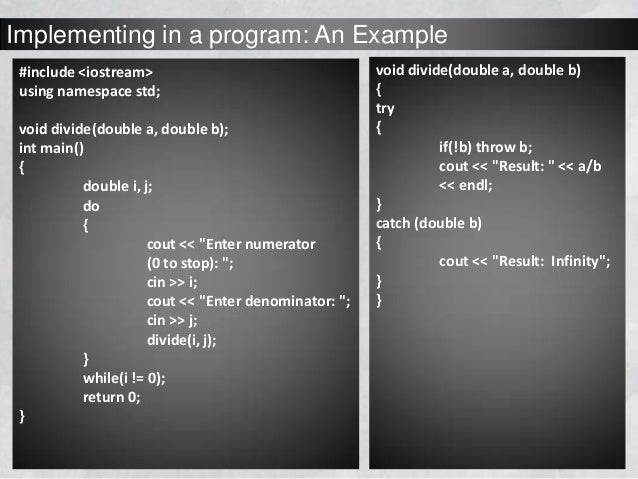 Implementing in a program: An Example

#include <iostream>
using namespace std;

void divide(double a, double b);
int main()
{
double i, j;
do
{
cout << "Enter numerator (0 to stop): ";
cin >> i;
cout << "Enter denominator: ";
cin >> j;
divide(i, j);
}
while(i != 0);
return 0;
}

void divide(double a, double b)
{
try
{
if(!b) throw b;
cout << "Result: " << a/b << endl;
}
catch (double b)
{
cout << "Result: Infinity";
}
}